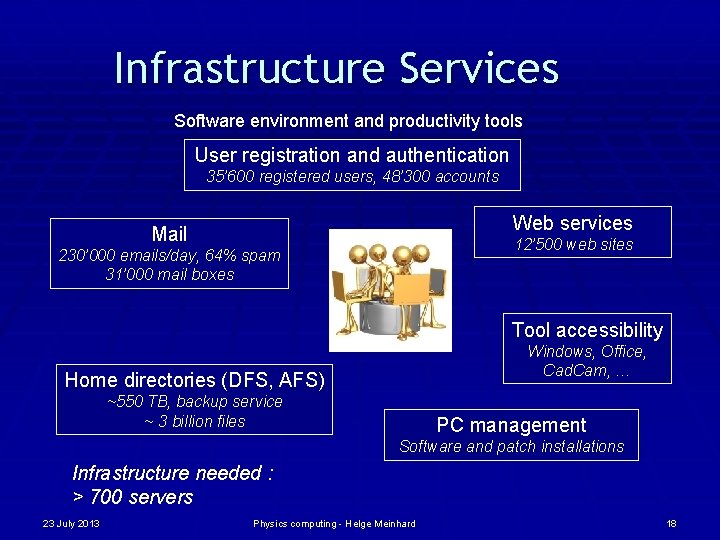 Infrastructure Services

Software environment and productivity tools

User registration and authentication
35'600 registered users, 48'300 accounts

Mail
230'000 emails/day, 64% spam
31'000 mail boxes

Web services
12'500 web sites

Tool accessibility
Windows, Office, CadCam, …

Home directories (DFS, AFS)
~550 TB, backup service
~ 3 billion files

PC management
Software and patch installations

Infrastructure needed :
> 700 servers

23 July 2013

Physics computing - Helge Meinhard

18